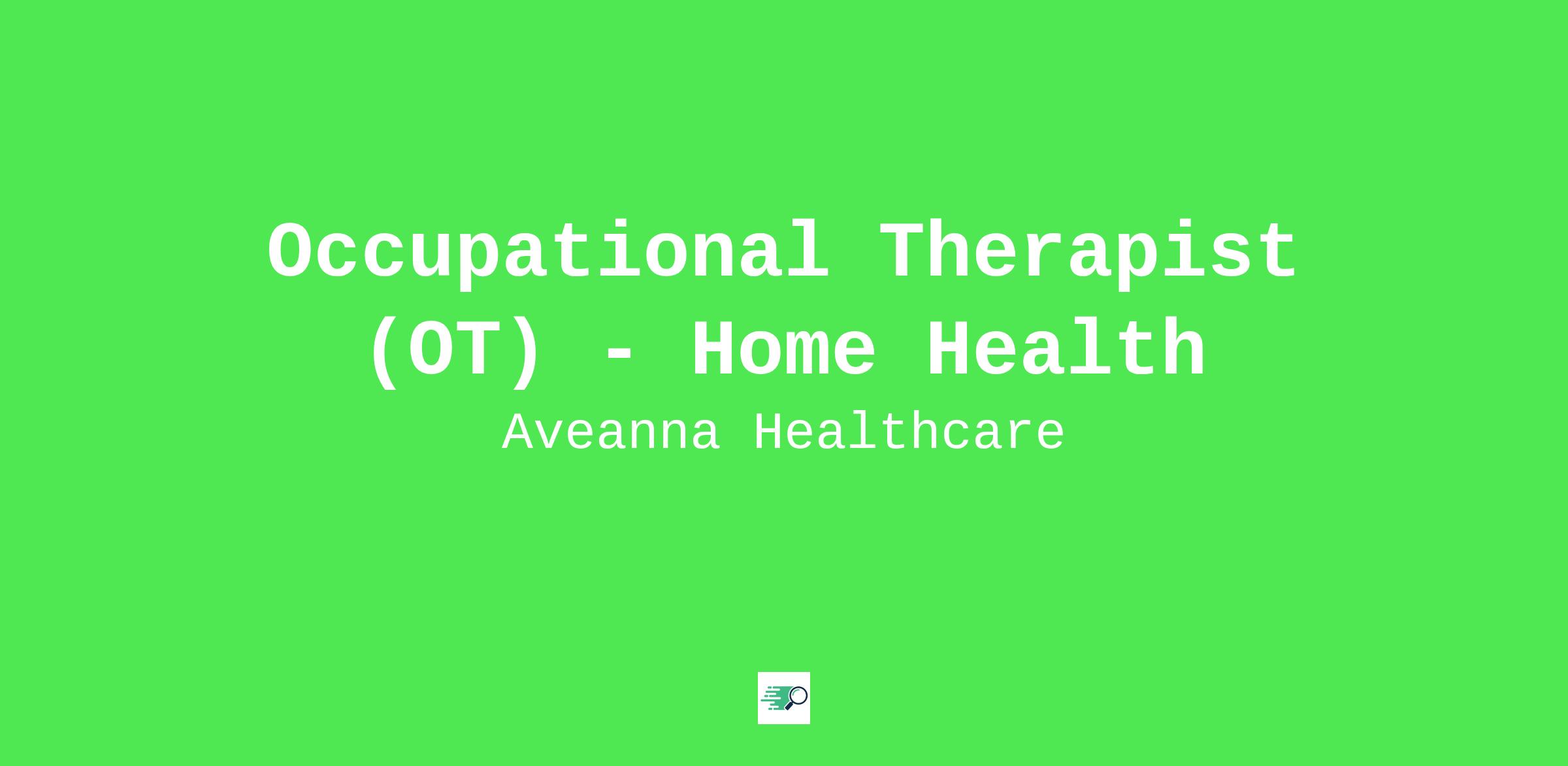 Occupational Therapist (OT) - Home Health

Aveanna Healthcare